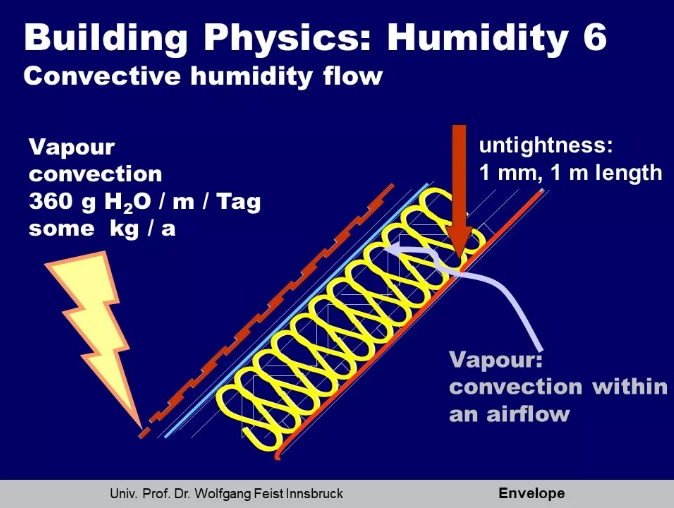 Building Physics: Humidity 6
Convective humidity flow

Vapour convection
360 g $H_2O$ / m / Tag
some kg / a

untightness:
1 mm, 1 m length

Vapour:
convection within an airflow

Univ. Prof. Dr. Wolfgang Feist Innsbruck

Envelope